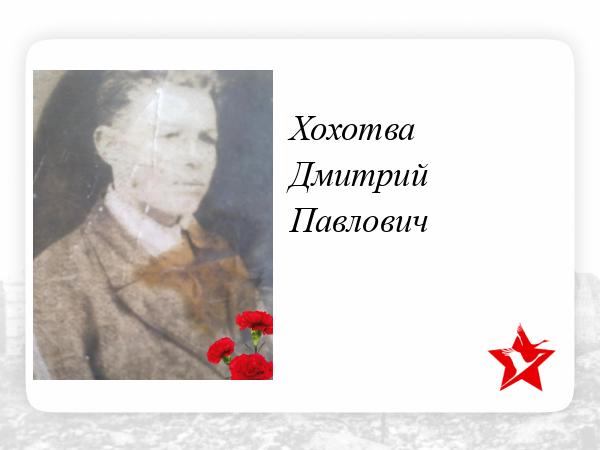 Хохотва
Дмитрий
Павлович